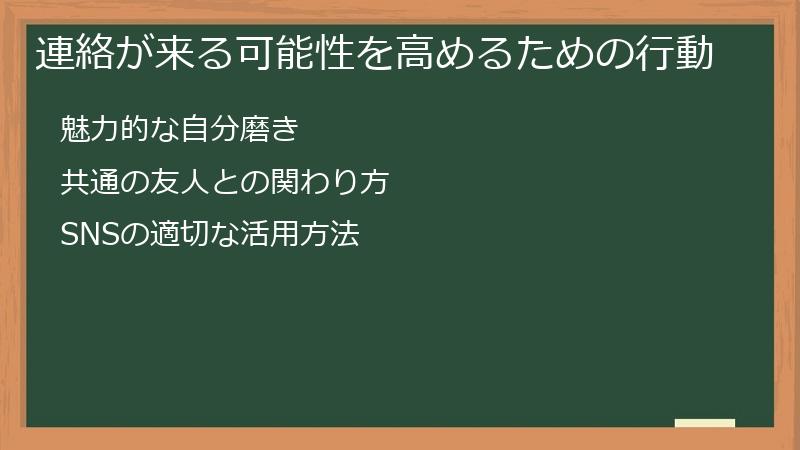 連絡が来る可能性を高めるための行動

魅力的な自分磨き

共通の友人との関わり方

SNSの適切な活用方法